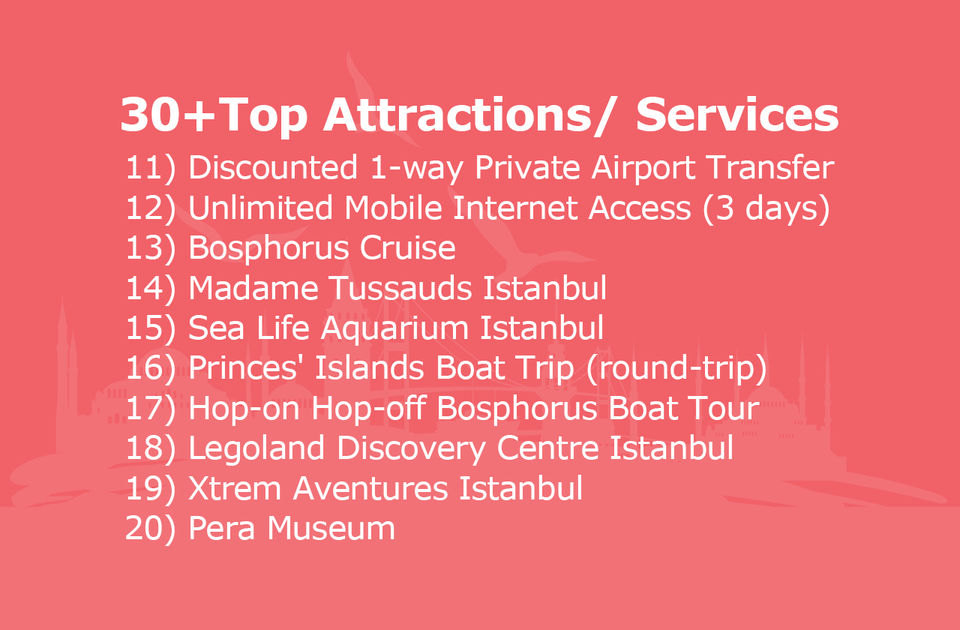 30+Top Attractions/ Services

11) Discounted 1-way Private Airport Transfer
12) Unlimited Mobile Internet Access (3 days)
13) Bosphorus Cruise
14) Madame Tussauds Istanbul
15) Sea Life Aquarium Istanbul
16) Princes' Islands Boat Trip (round-trip)
17) Hop-on Hop-off Bosphorus Boat Tour
18) Legoland Discovery Centre Istanbul
19) Xtrem Aventures Istanbul
20) Pera Museum